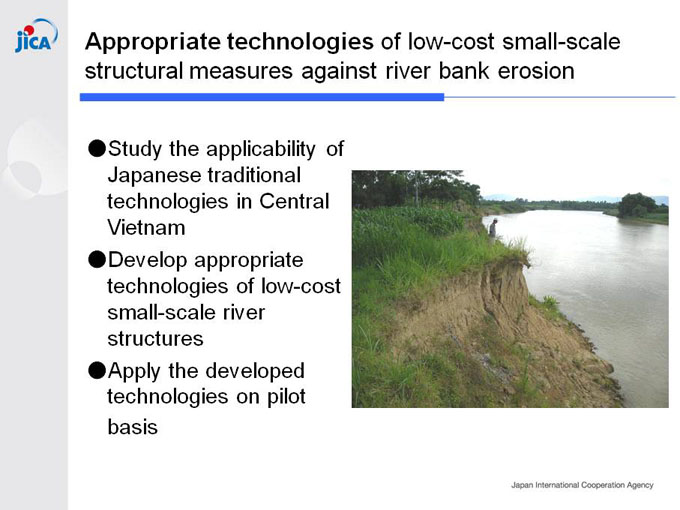 JICA

Appropriate technologies of low-cost small-scale structural measures against river bank erosion

●Study the applicability of Japanese traditional technologies in Central Vietnam

●Develop appropriate technologies of low-cost small-scale river structures

●Apply the developed technologies on pilot basis

Japan International Cooperation Agency